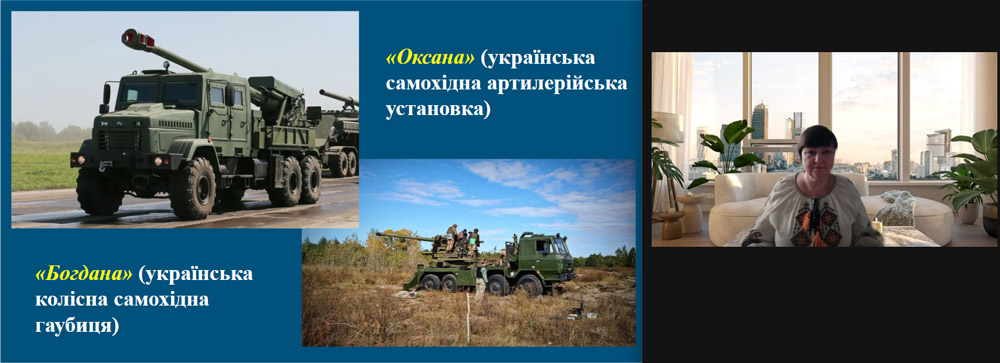 «Оксана» (українська самохідна артилерійська установка)

«Богдана» (українська колісна самохідна гаубиця)